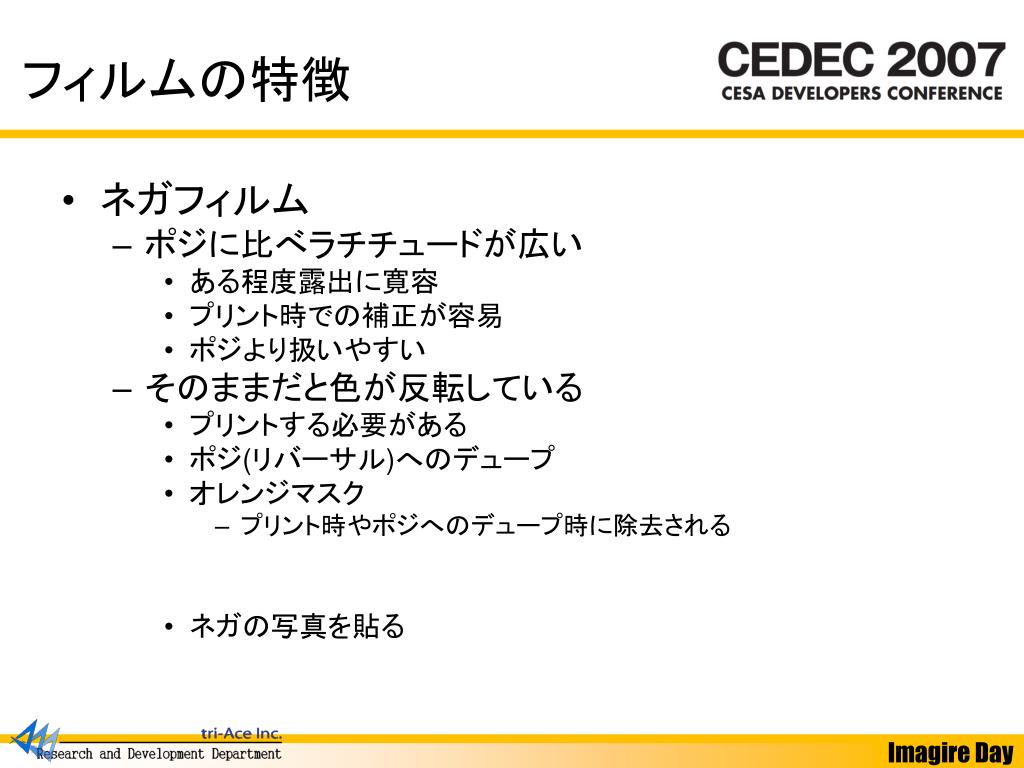 フィルムの特徴

CEDEC 2007
CESA DEVELOPERS CONFERENCE

• ネガフィルム
– ポジに比べラチチュードが広い
• ある程度露出に寛容
• プリント時での補正が容易
• ポジより扱いやすい
– そのままだと色が反転している
• プリントする必要がある
• ポジ(リバーサル)へのデュープ
• オレンジマスク
– プリント時やポジへのデュープ時に除去される

• ネガの写真を貼る

tri-Ace Inc.
Research and Development Department

Imagire Day